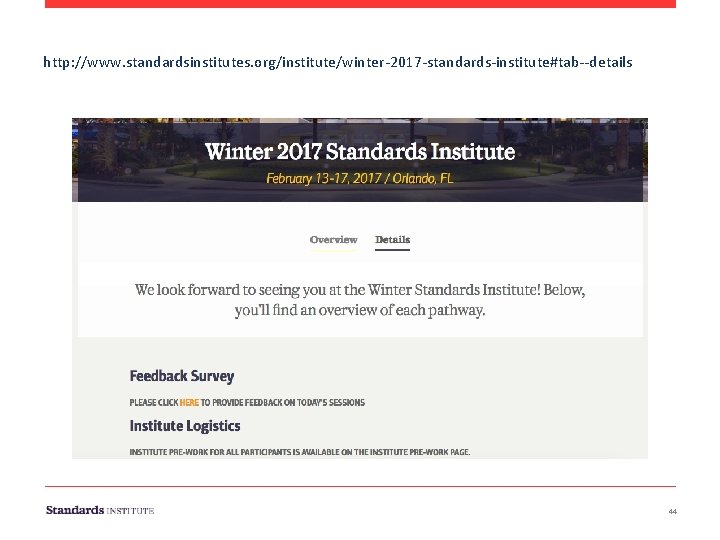 http://www.standardsinstitutes.org/institute/winter-2017-standards-institute#tab--details

Winter 2017 Standards Institute

February 13-17, 2017 / Orlando, FL

Overview Details

We look forward to seeing you at the Winter Standards Institute! Below, you'll find an overview of each pathway.

Feedback Survey

PLEASE CLICK HERE TO PROVIDE FEEDBACK ON TODAY'S SESSIONS

Institute Logistics

INSTITUTE PRE-WORK FOR ALL PARTICIPANTS IS AVAILABLE ON THE INSTITUTE PRE-WORK PAGE.

Standards INSTITUTE

44